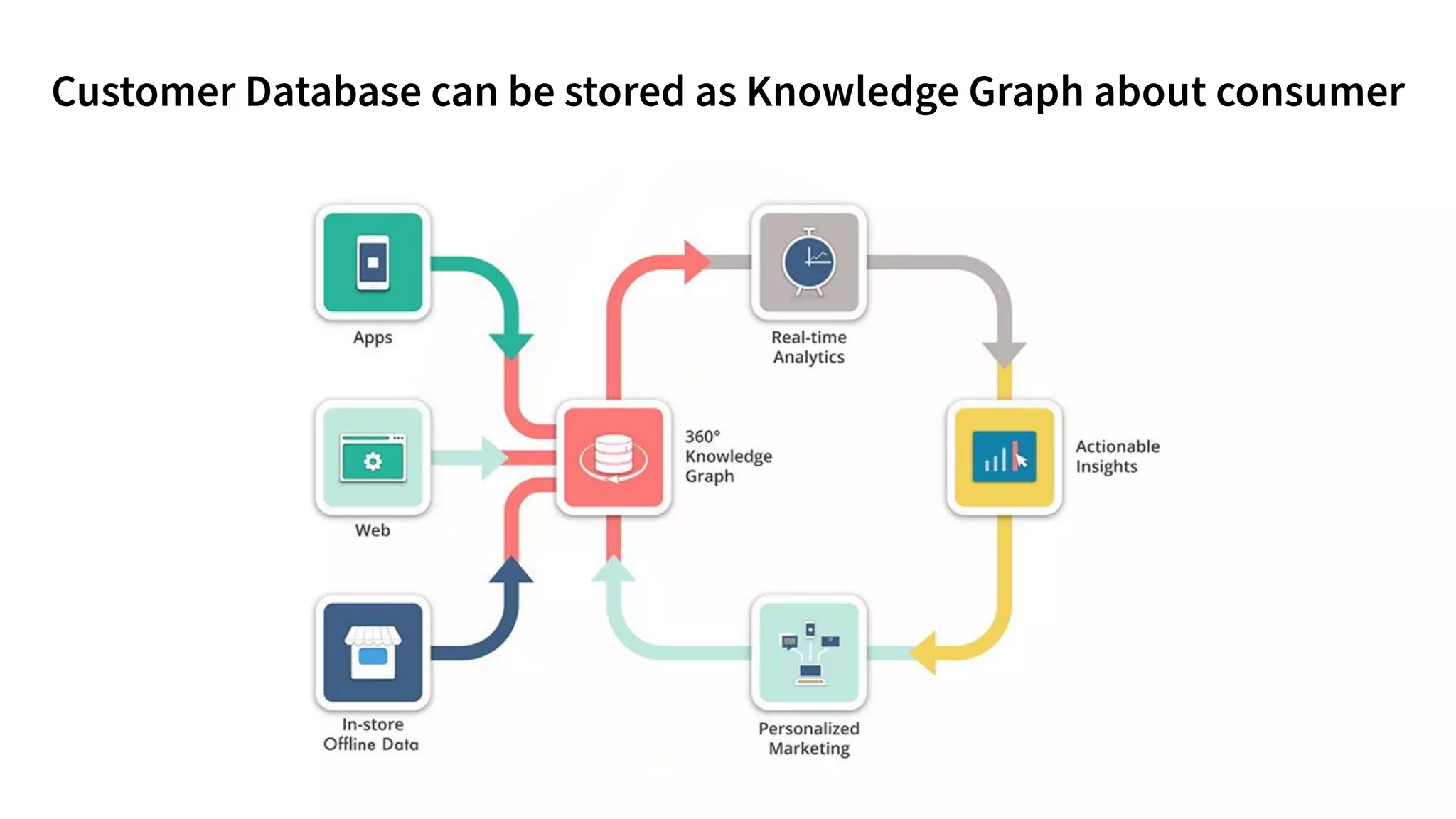 Customer Database can be stored as Knowledge Graph about consumer

Apps

Web

In-store Offline Data

360° Knowledge Graph

Real-time Analytics

Actionable Insights

Personalized Marketing